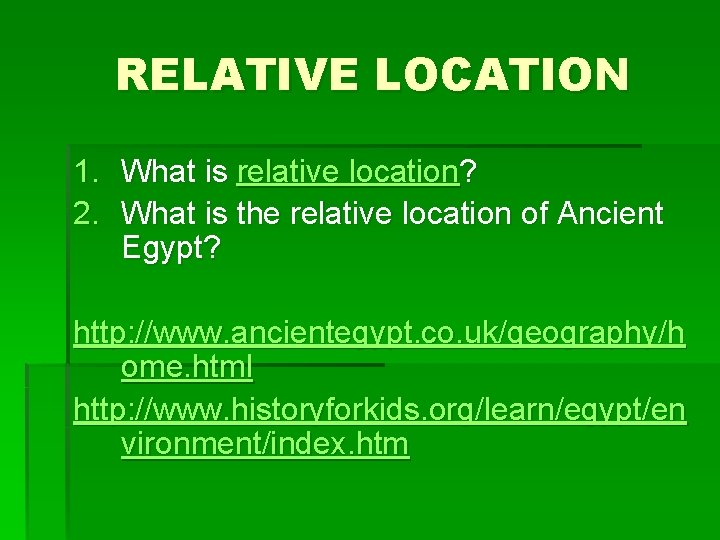 RELATIVE LOCATION

1. What is relative location?
2. What is the relative location of Ancient Egypt?

http://www.ancientegypt.co.uk/geography/home.html
http://www.historyforkids.org/learn/egypt/environment/index.htm